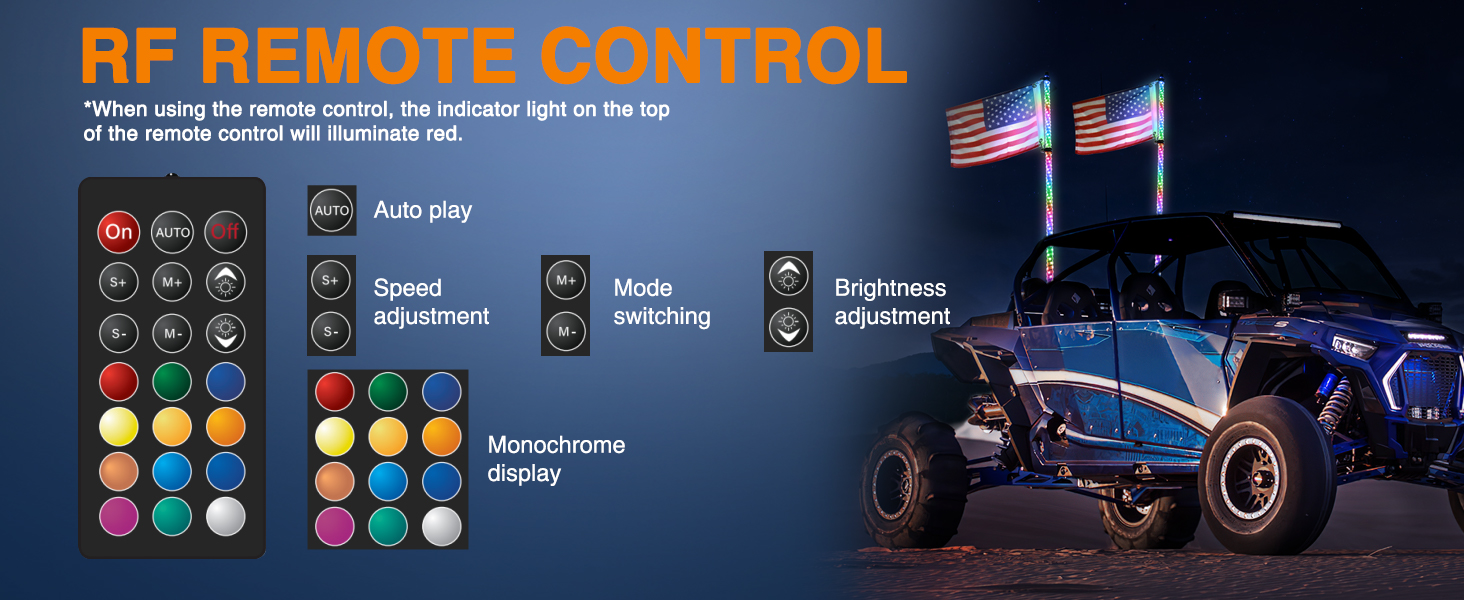 RF REMOTE CONTROL

*When using the remote control, the indicator light on the top of the remote control will illuminate red.

On AUTO Off
S+ M+
S- M-

AUTO Auto play

S+ S- Speed adjustment

M+ M- Mode switching

Brightness adjustment

Monochrome display